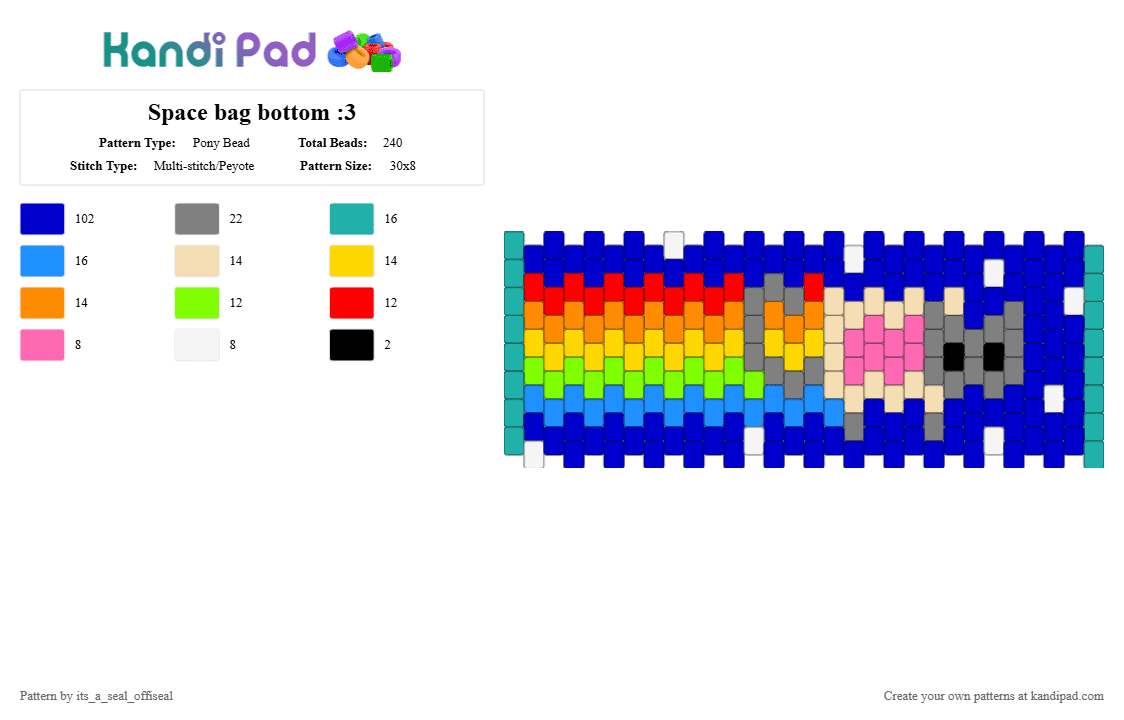 Kandi Pad

Space bag bottom :3

Pattern Type: Pony Bead
Total Beads: 240
Stitch Type: Multi-stitch/Peyote
Pattern Size: 30x8

102
22
16
16
14
14
14
12
12
8
8
2

Pattern by its_a_seal_offiseal

Create your own patterns at kandipad.com